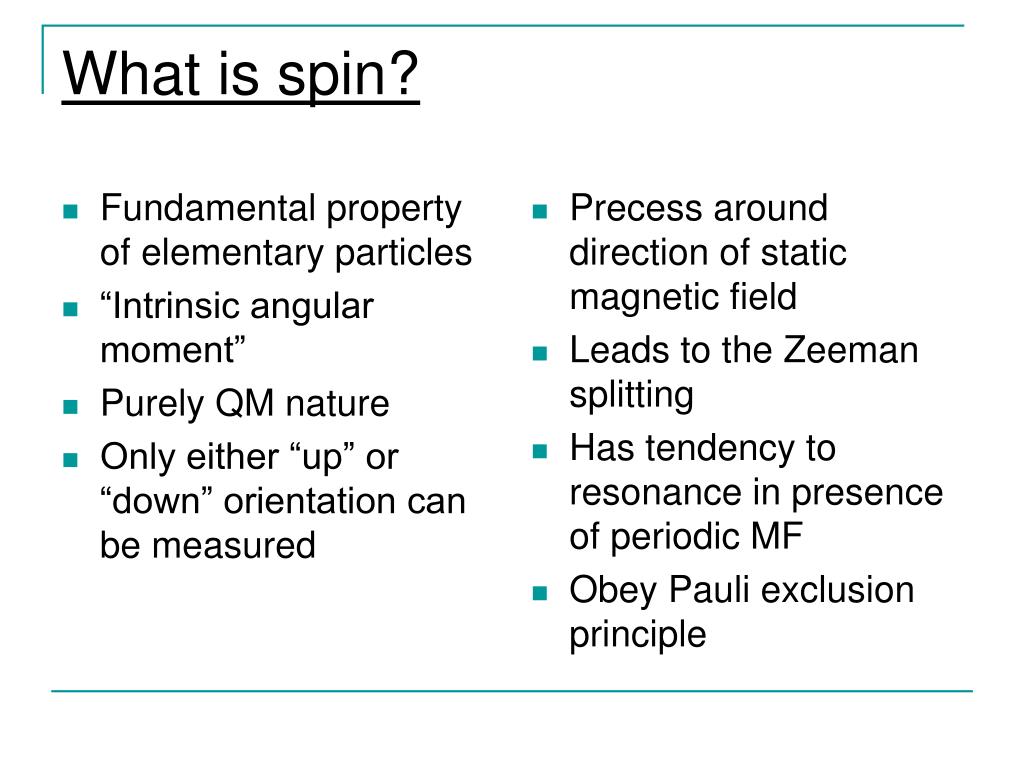 What is spin?

- Fundamental property of elementary particles
- “Intrinsic angular moment”
- Purely QM nature
- Only either “up” or “down” orientation can be measured

- Precess around direction of static magnetic field
- Leads to the Zeeman splitting
- Has tendency to resonance in presence of periodic MF
- Obey Pauli exclusion principle